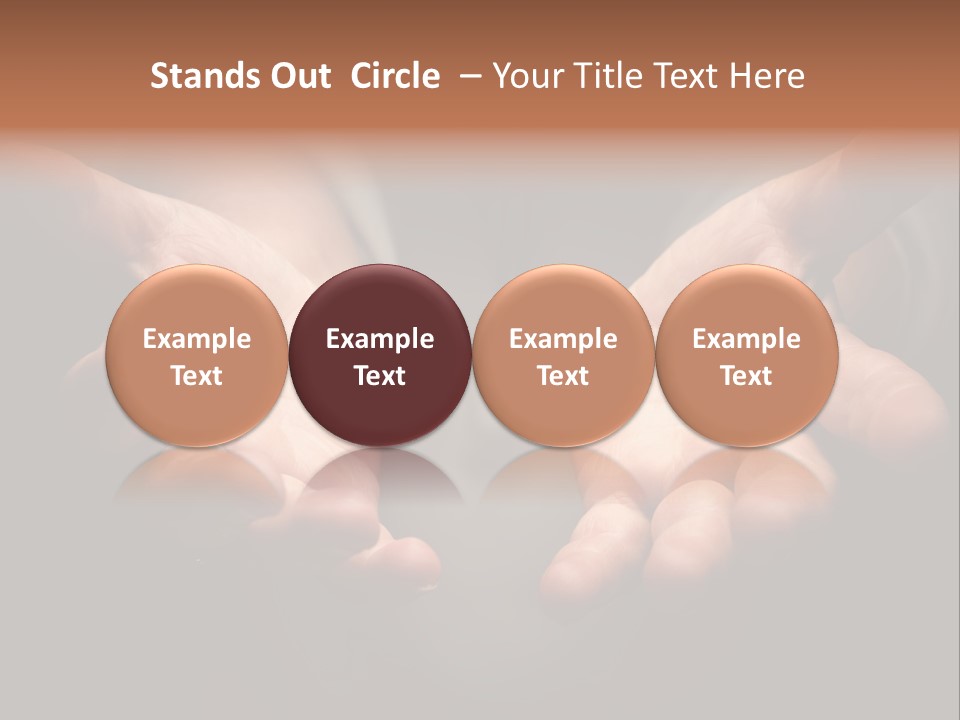 Stands Out Circle – Your Title Text Here

Example Text

Example Text

Example Text

Example Text